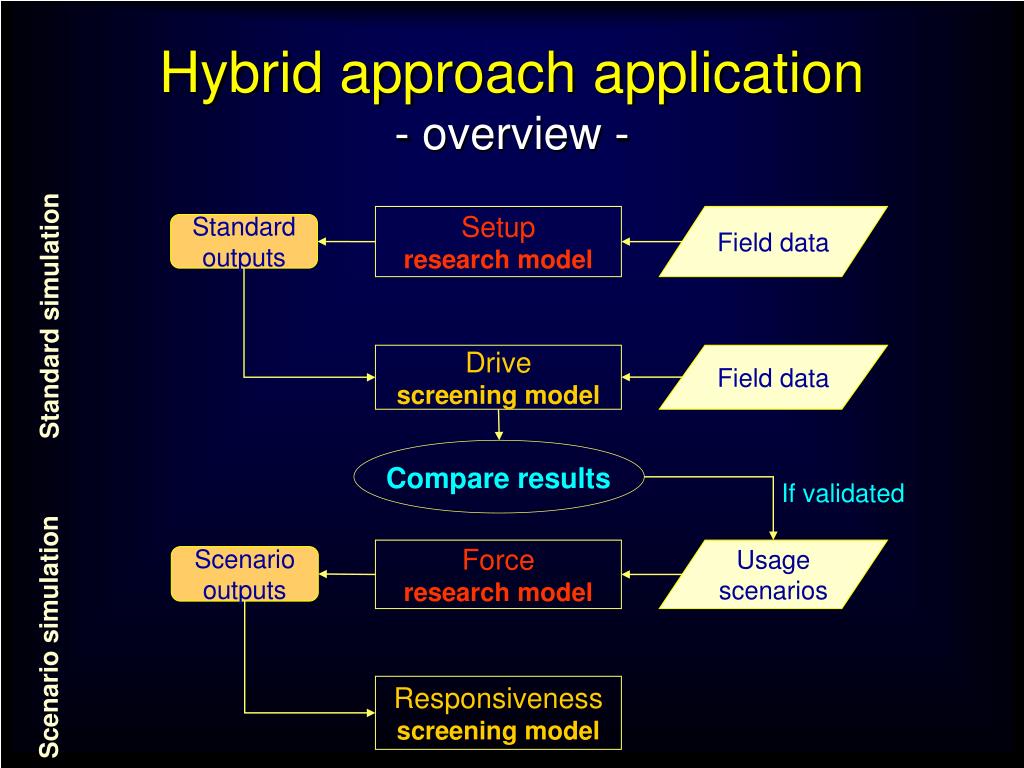 Hybrid approach application
- overview -

Standard simulation

Standard outputs

Setup
research model

Field data

Drive
screening model

Field data

Compare results

If validated

Scenario simulation

Scenario outputs

Force
research model

Usage scenarios

Responsiveness
screening model